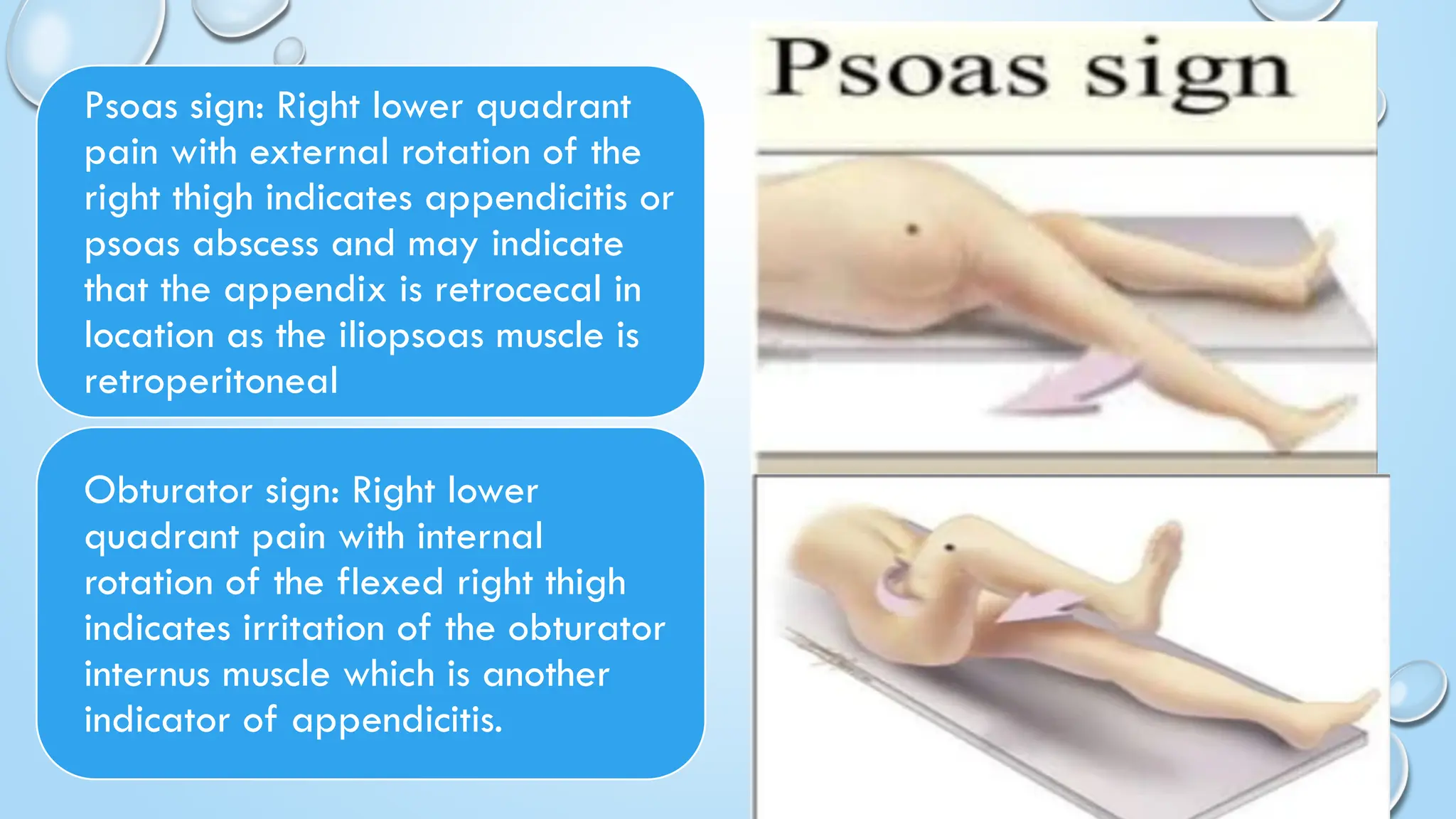 Psoas sign: Right lower quadrant pain with external rotation of the right thigh indicates appendicitis or psoas abscess and may indicate that the appendix is retrocecal in location as the iliopsoas muscle is retroperitoneal

Obturator sign: Right lower quadrant pain with internal rotation of the flexed right thigh indicates irritation of the obturator internus muscle which is another indicator of appendicitis.

Psoas sign